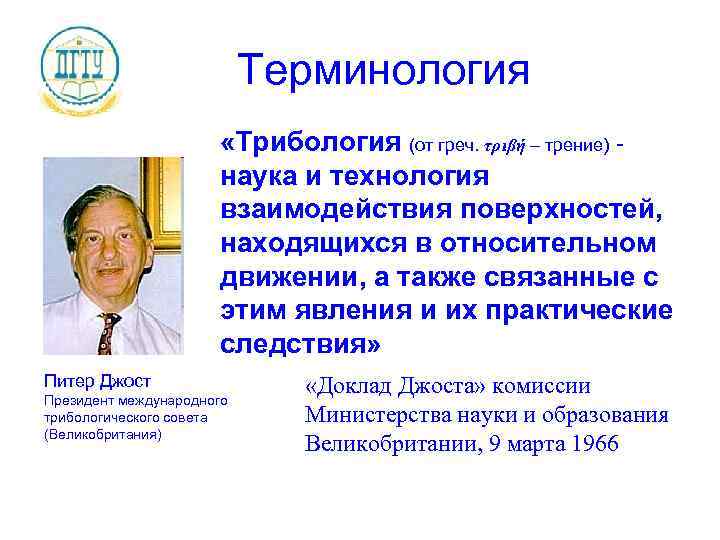 ДГТУ

Терминология

«Трибология (от греч. τριβή – трение) - наука и технология взаимодействия поверхностей, находящихся в относительном движении, а также связанные с этим явления и их практические следствия»

Питер Джост
Президент международного трибологического совета (Великобритания)

«Доклад Джоста» комиссии Министерства науки и образования Великобритании, 9 марта 1966